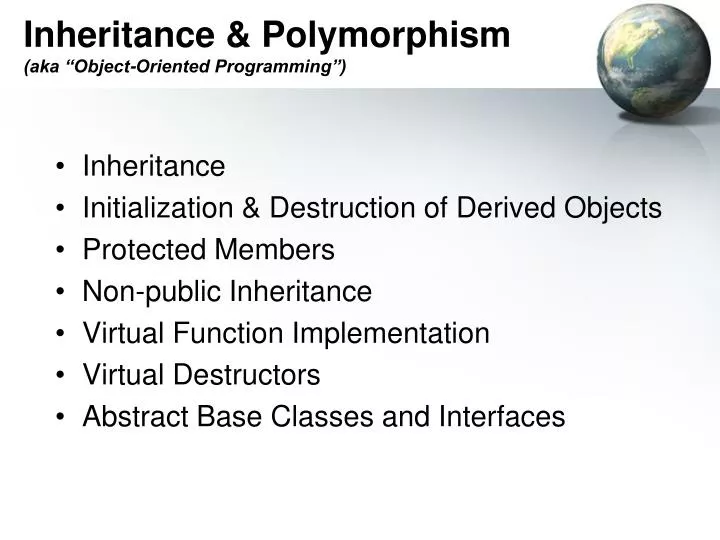 Inheritance & Polymorphism
(aka “Object-Oriented Programming”)

• Inheritance
• Initialization & Destruction of Derived Objects
• Protected Members
• Non-public Inheritance
• Virtual Function Implementation
• Virtual Destructors
• Abstract Base Classes and Interfaces